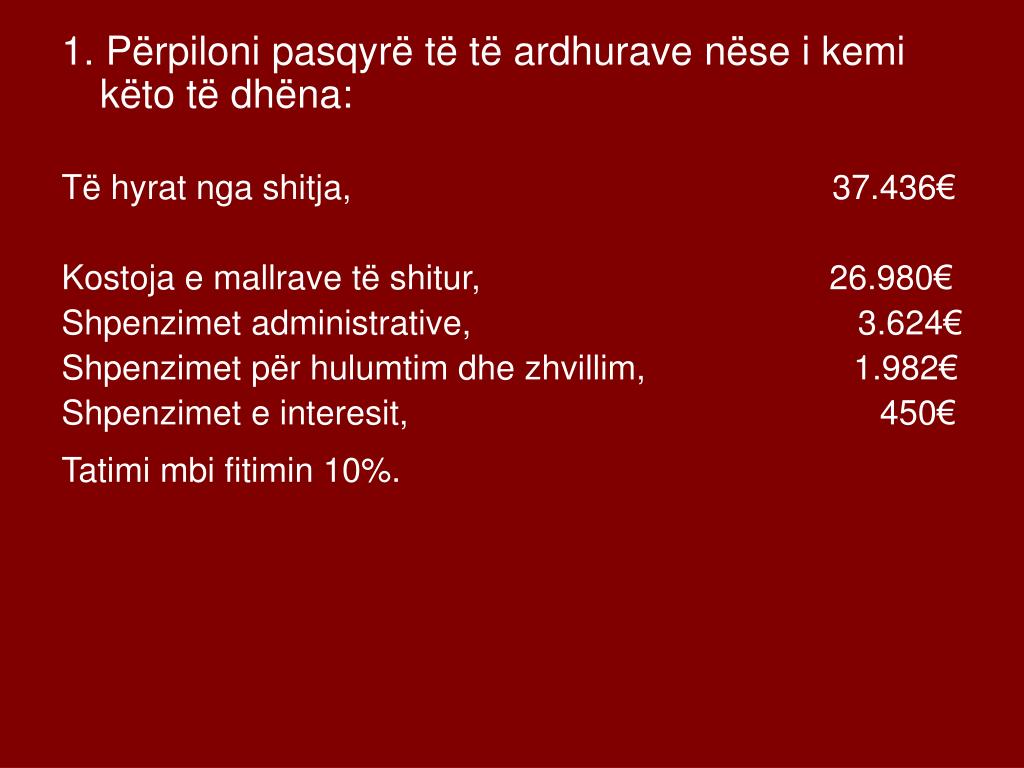 1. Përpiloni pasqyrë të të ardhurave nëse i kemi këto të dhëna:

Të hyrat nga shitja, 37.436€

Kostoja e mallrave të shitur, 26.980€
Shpenzimet administrative, 3.624€
Shpenzimet për hulumtim dhe zhvillim, 1.982€
Shpenzimet e interesit, 450€

Tatimi mbi fitimin 10%.